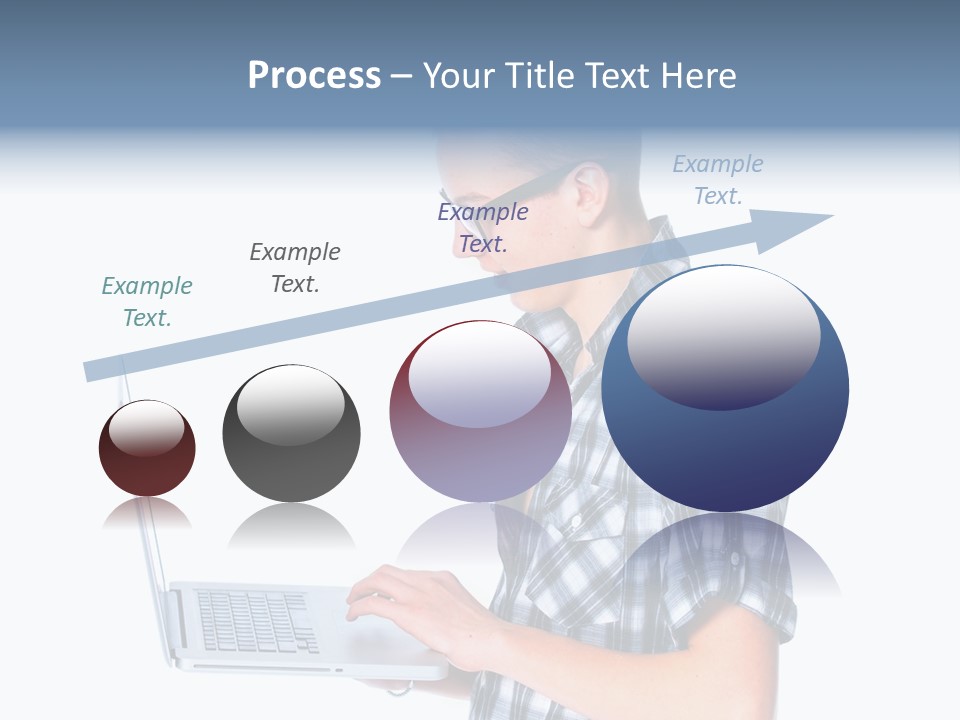 Process – Your Title Text Here

Example Text.

Example Text.

Example Text.

Example Text.